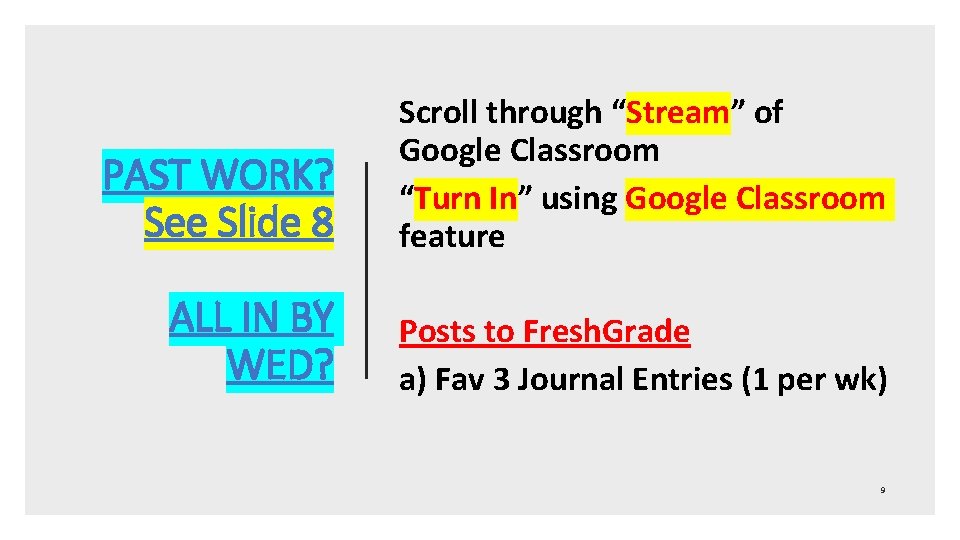 PAST WORK?
See Slide 8

ALL IN BY WED?

Scroll through “Stream” of Google Classroom
“Turn In” using Google Classroom feature

Posts to FreshGrade
a) Fav 3 Journal Entries (1 per wk)

9